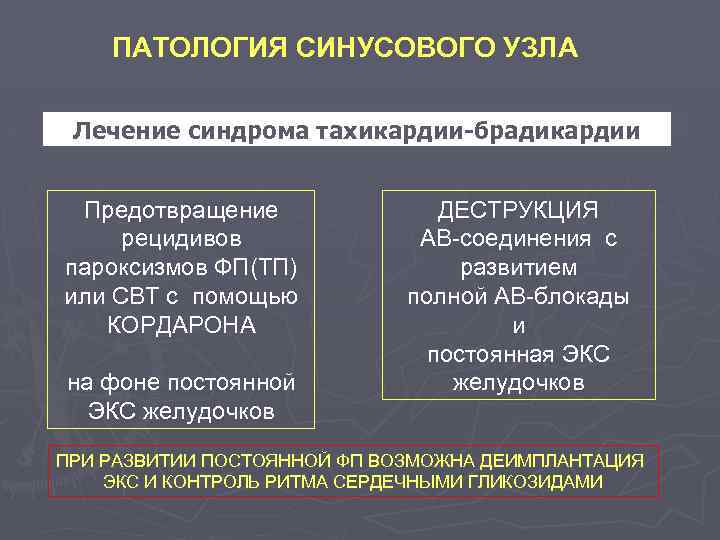 ПАТОЛОГИЯ СИНУСОВОГО УЗЛА

Лечение синдрома тахикардии-брадикардии

Предотвращение рецидивов пароксизмов ФП(ТП) или СВТ с помощью КОРДАРОНА

на фоне постоянной ЭКС желудочков

ДЕСТРУКЦИЯ АВ-соединения с развитием полной АВ-блокады и постоянная ЭКС желудочков

ПРИ РАЗВИТИИ ПОСТОЯННОЙ ФП ВОЗМОЖНА ДЕИМПЛАНТАЦИЯ ЭКС И КОНТРОЛЬ РИТМА СЕРДЕЧНЫМИ ГЛИКОЗИДАМИ